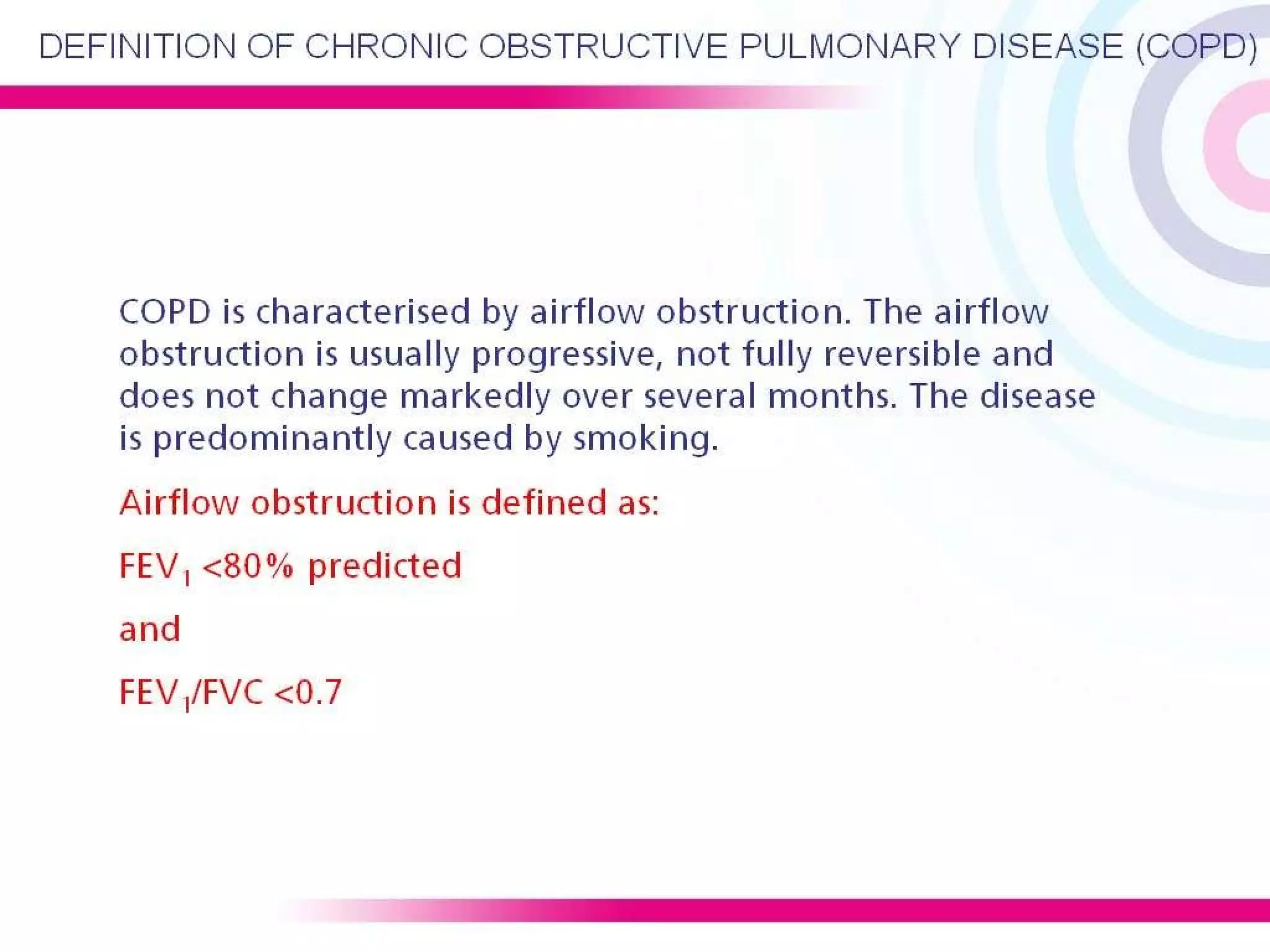 DEFINITION OF CHRONIC OBSTRUCTIVE PULMONARY DISEASE (COPD)

COPD is characterised by airflow obstruction. The airflow obstruction is usually progressive, not fully reversible and does not change markedly over several months. The disease is predominantly caused by smoking.

Airflow obstruction is defined as:

$FEV_1$ <80% predicted

and

$FEV_1$/FVC <0.7